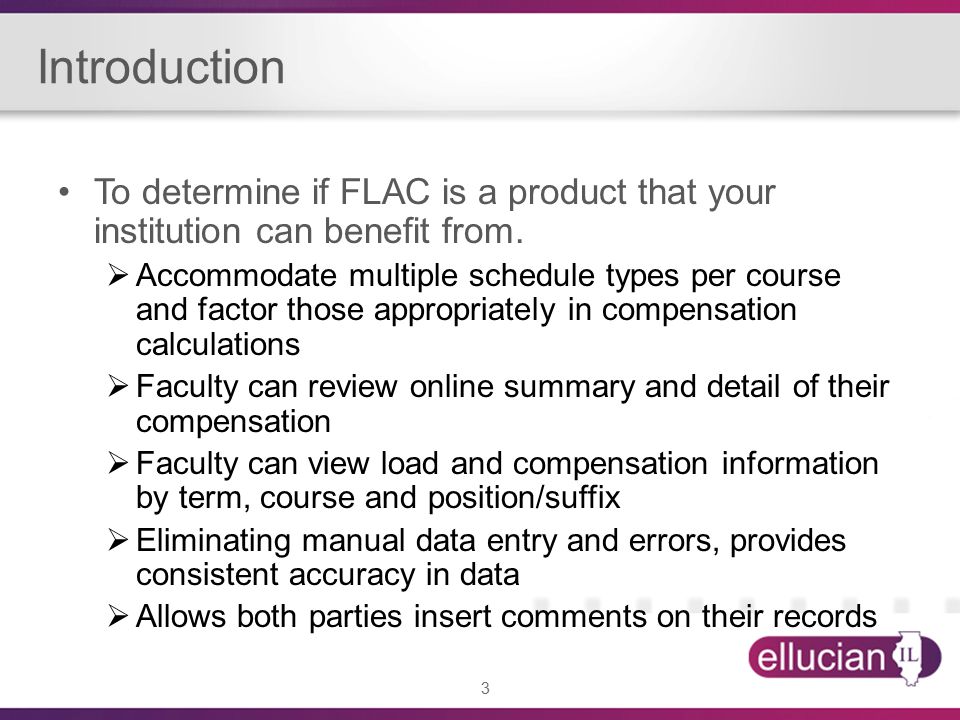 Introduction

• To determine if FLAC is a product that your institution can benefit from.

➢ Accommodate multiple schedule types per course and factor those appropriately in compensation calculations

➢ Faculty can review online summary and detail of their compensation

➢ Faculty can view load and compensation information by term, course and position/suffix

➢ Eliminating manual data entry and errors, provides consistent accuracy in data

➢ Allows both parties insert comments on their records

ellucian IL

3